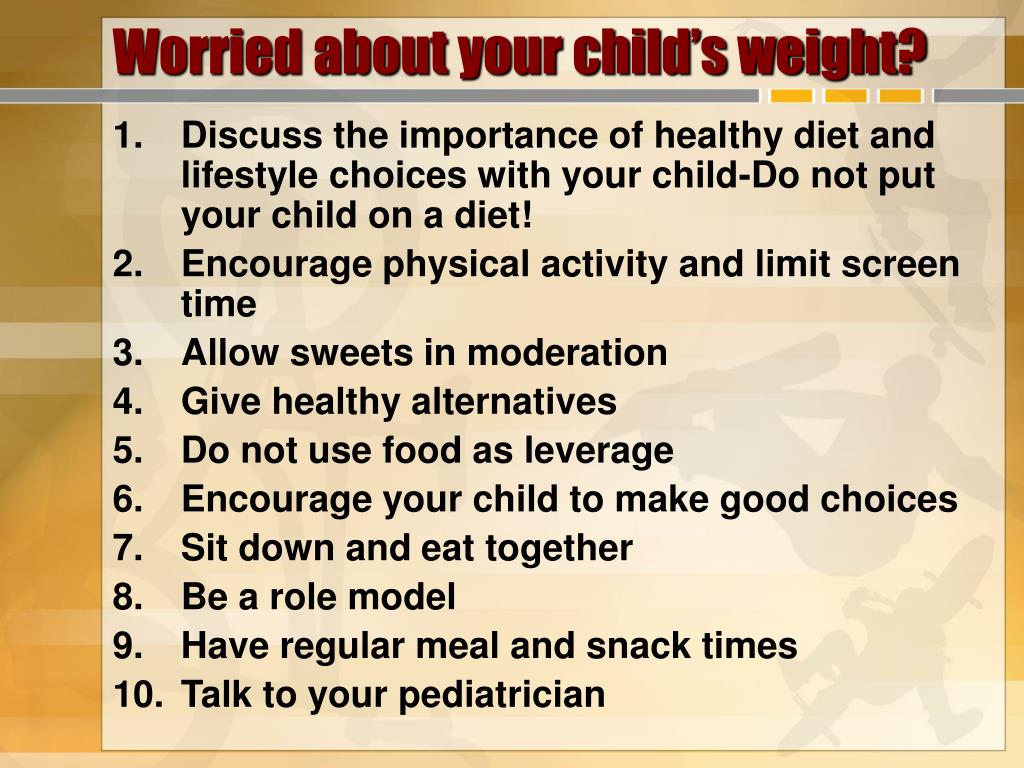 Worried about your child's weight?

1. Discuss the importance of healthy diet and lifestyle choices with your child-Do not put your child on a diet!
2. Encourage physical activity and limit screen time
3. Allow sweets in moderation
4. Give healthy alternatives
5. Do not use food as leverage
6. Encourage your child to make good choices
7. Sit down and eat together
8. Be a role model
9. Have regular meal and snack times
10. Talk to your pediatrician